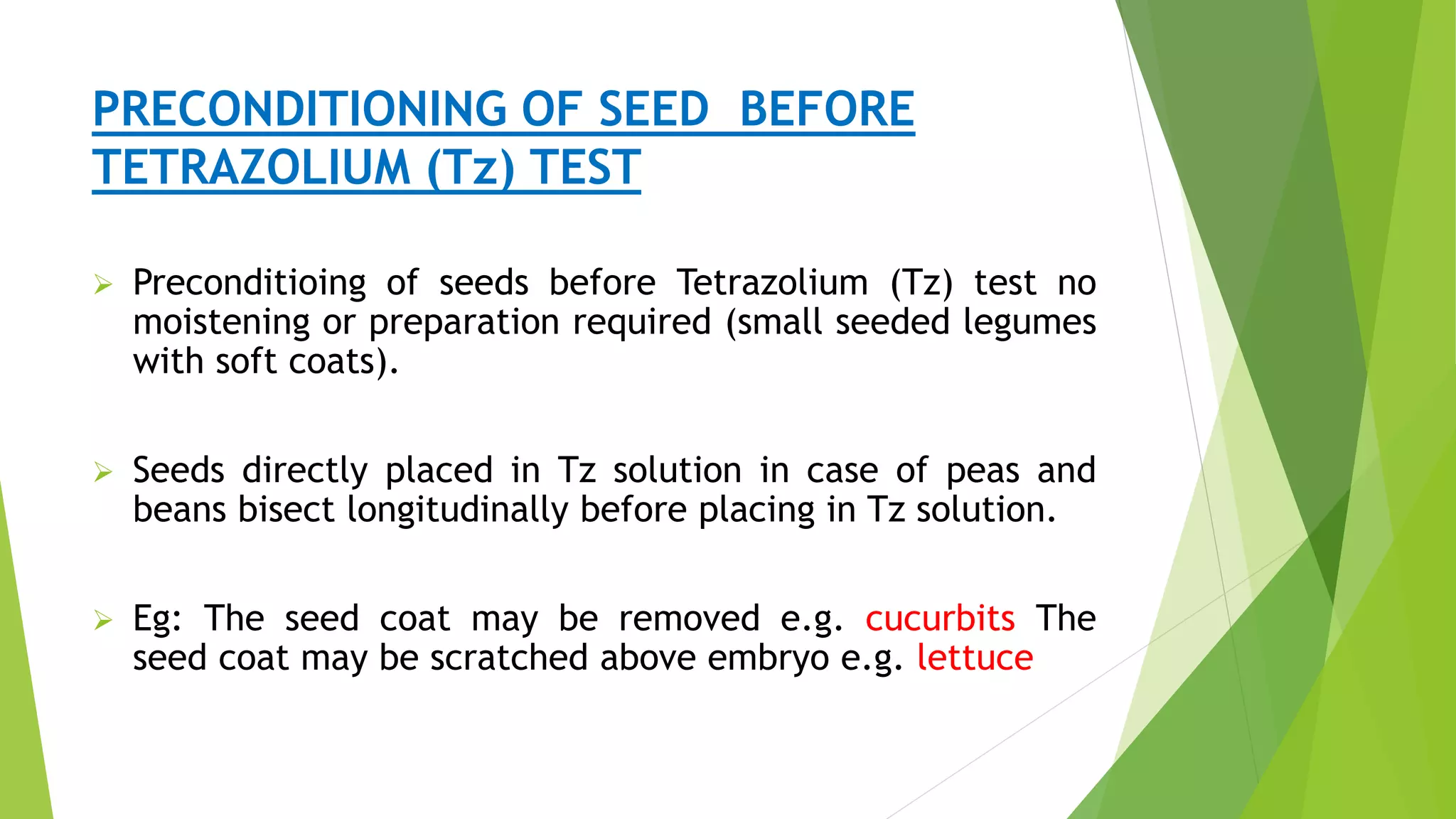 PRECONDITIONING OF SEED BEFORE TETRAZOLIUM (Tz) TEST

➢ Preconditioing of seeds before Tetrazolium (Tz) test no moistening or preparation required (small seeded legumes with soft coats).

➢ Seeds directly placed in Tz solution in case of peas and beans bisect longitudinally before placing in Tz solution.

➢ Eg: The seed coat may be removed e.g. cucurbits The seed coat may be scratched above embryo e.g. lettuce